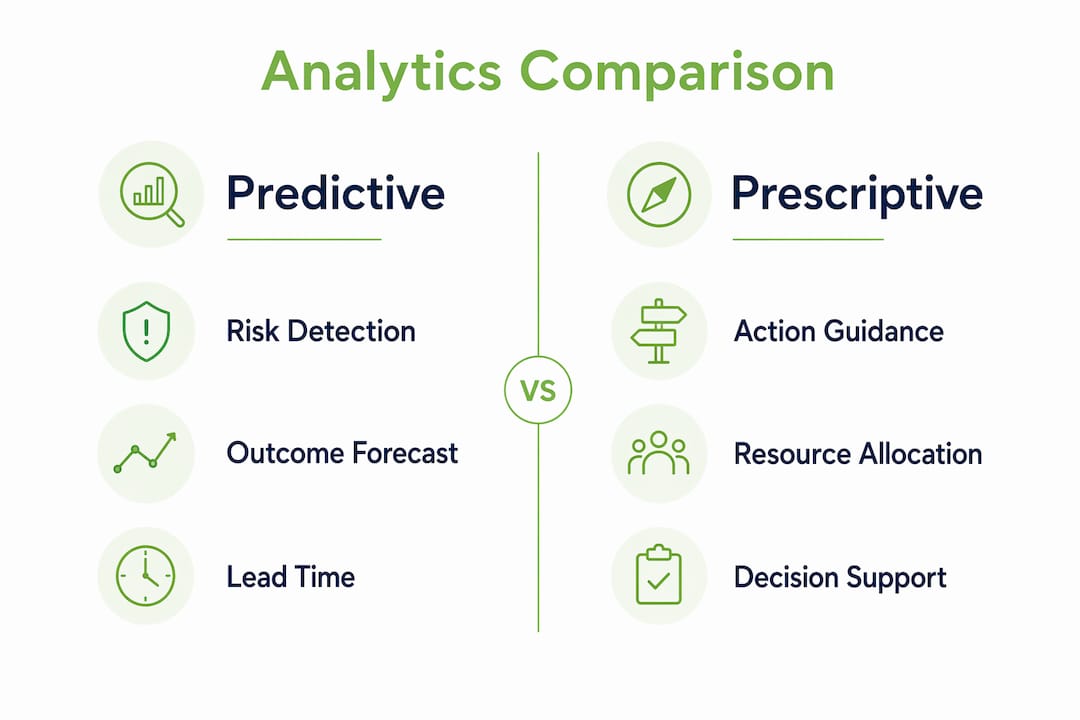 Analytics Comparison

Predictive

Risk Detection

Outcome Forecast

Lead Time

VS

Prescriptive

Action Guidance

Resource Allocation

Decision Support